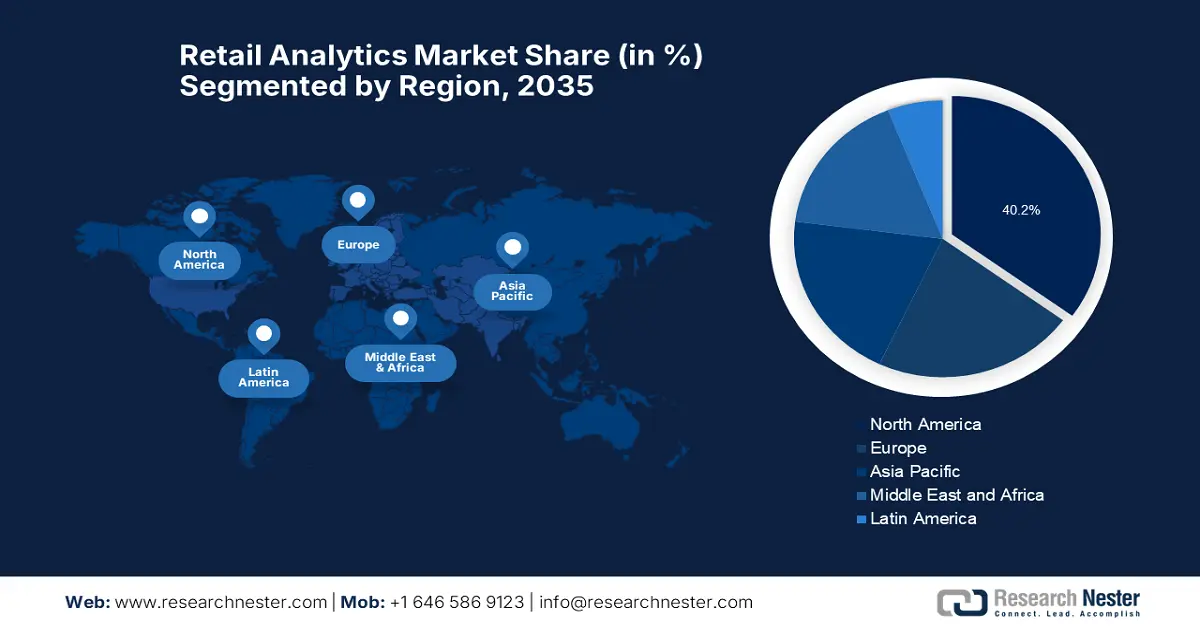 Retail Analytics Market Share (in %)
Segmented by Region, 2035

North America

Europe

Asia Pacific

Latin America

Middle East & Africa

40.2%

North America
Europe
Asia Pacific
Middle East and Africa
Latin America

Web: www.researchnester.com | Mob: +1 646 586 9123 | info@researchnester.com

Research Nester
Connect. Lead. Accomplish